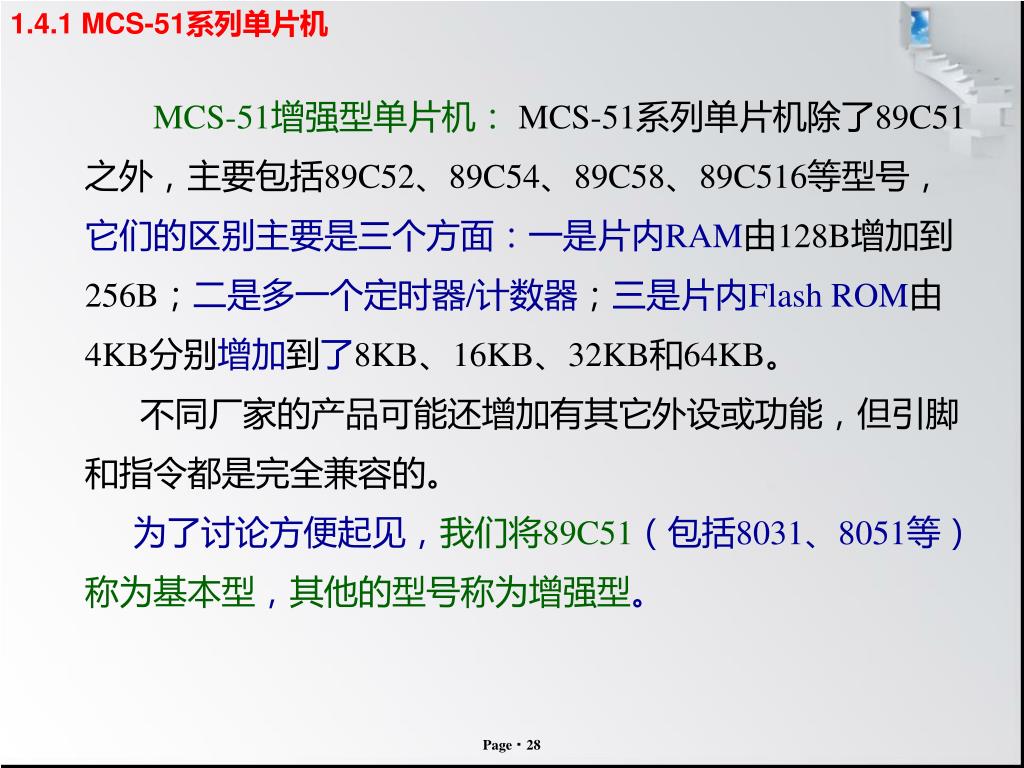 1.4.1 MCS-51系列单片机

MCS-51增强型单片机： MCS-51系列单片机除了89C51之外，主要包括89C52、89C54、89C58、89C516等型号，它们的区别主要是三个方面：一是片内RAM由128B增加到256B；二是多一个定时器/计数器；三是片内Flash ROM由4KB分别增加到了8KB、16KB、32KB和64KB。

不同厂家的产品可能还增加有其它外设或功能，但引脚和指令都是完全兼容的。

为了讨论方便起见，我们将89C51（包括8031、8051等）称为基本型，其他的型号称为增强型。

Page・28